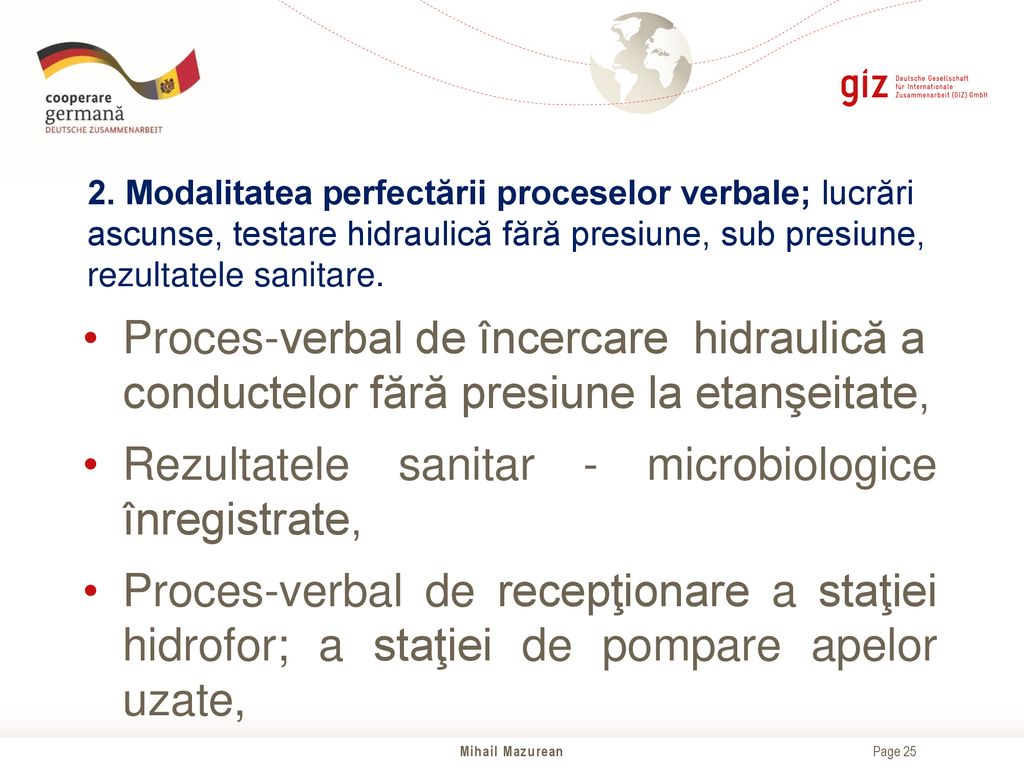 cooperare germană
DEUTSCHE ZUSAMMENARBEIT

giz Deutsche Gesellschaft für Internationale Zusammenarbeit (GIZ) GmbH

2. Modalitatea perfectării proceselor verbale; lucrări ascunse, testare hidraulică fără presiune, sub presiune, rezultatele sanitare.

• Proces-verbal de încercare hidraulică a conductelor fără presiune la etanşeitate,

• Rezultatele sanitar - microbiologice înregistrate,

• Proces-verbal de recepţionare a staţiei hidrofor; a staţiei de pompare apelor uzate,

Mihail Mazurean

Page 25